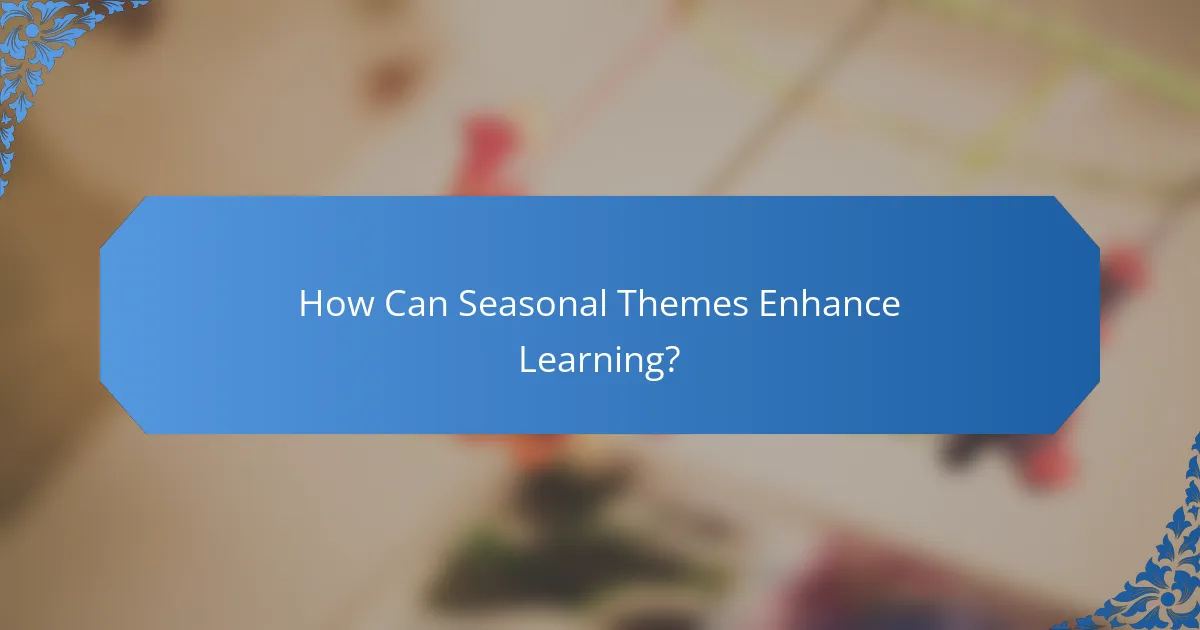 How Can Seasonal Themes Enhance Learning?